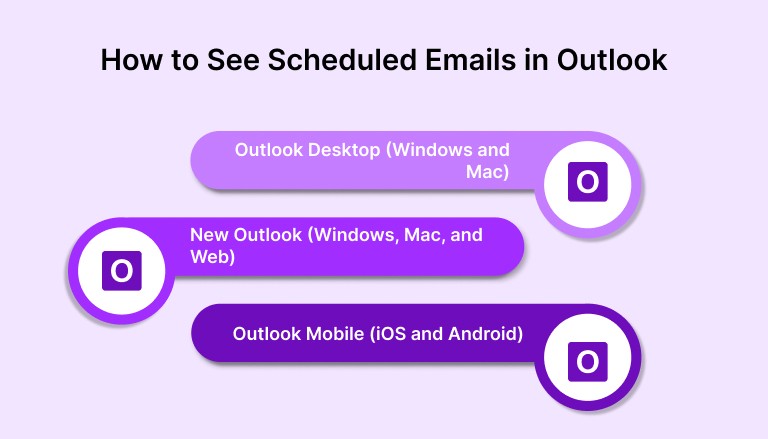 How to See Scheduled Emails in Outlook

Outlook Desktop (Windows and Mac)

O

O

New Outlook (Windows, Mac, and Web)

Outlook Mobile (iOS and Android)

O